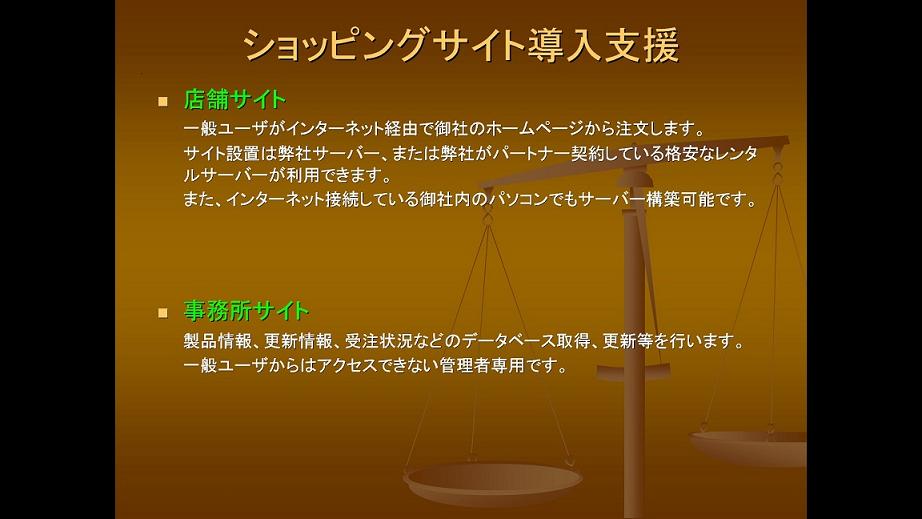 ショッピングサイト導入支援

■ 店舗サイト

一般ユーザがインターネット経由で御社のホームページから注文します。

サイト設置は弊社サーバー、または弊社がパートナー契約している格安なレンタルサーバーが利用できます。

また、インターネット接続している御社内のパソコンでもサーバー構築可能です。

■ 事務所サイト

製品情報、更新情報、受注状況などのデータベース取得、更新等を行います。

一般ユーザからはアクセスできない管理者専用です。